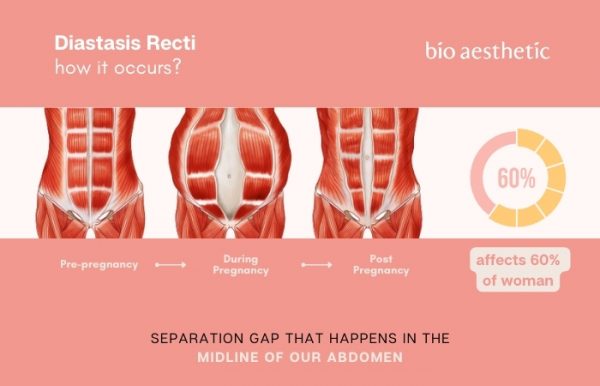 Diastasis Recti
how it occurs?

bio aesthetic

60%

Pre-pregnancy

During Pregnancy

Post Pregnancy

affects 60% of woman

SEPARATION GAP THAT HAPPENS IN THE MIDLINE OF OUR ABDOMEN